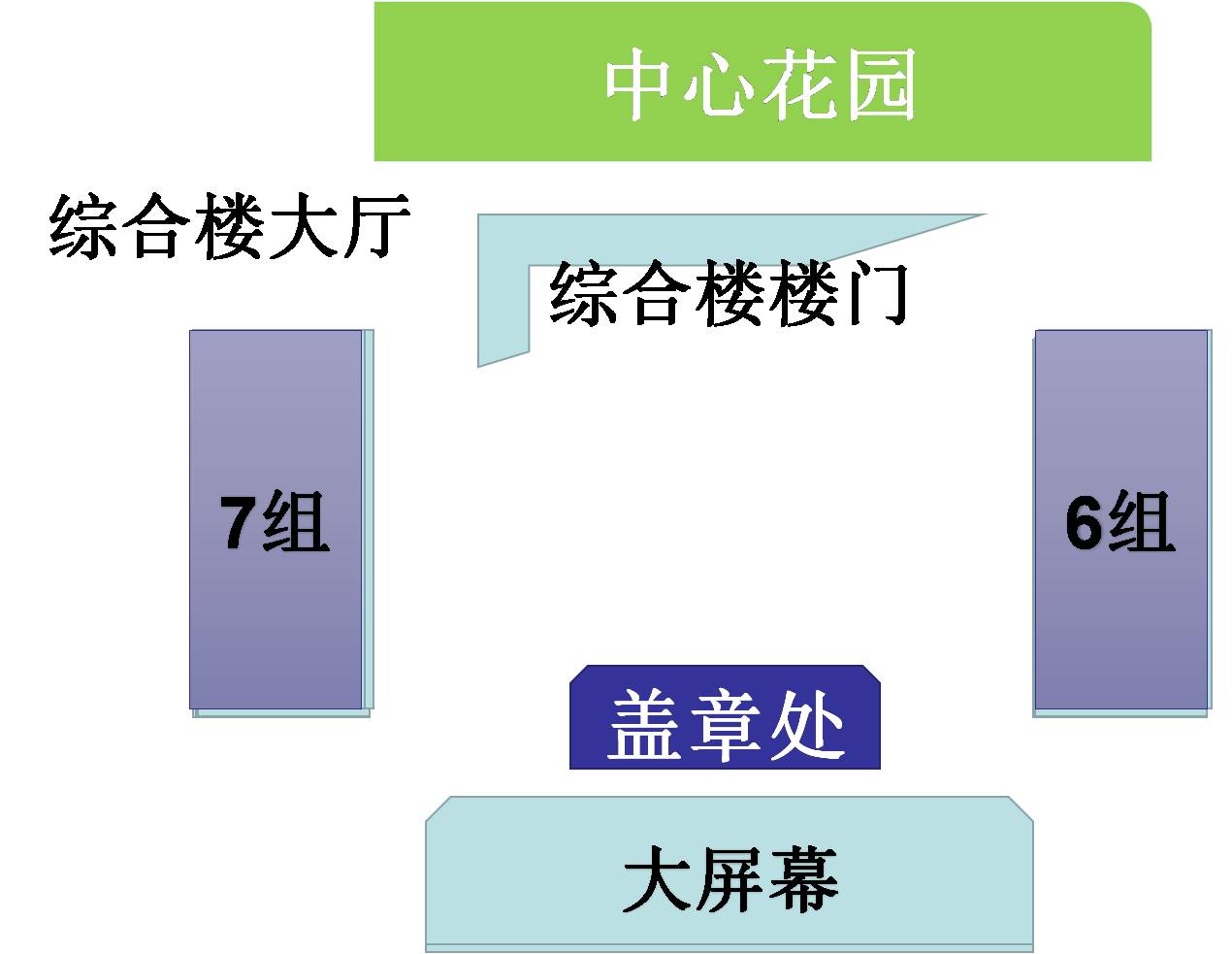 中心花园

综合楼大厅

综合楼楼门

7组

6组

盖章处

大屏幕